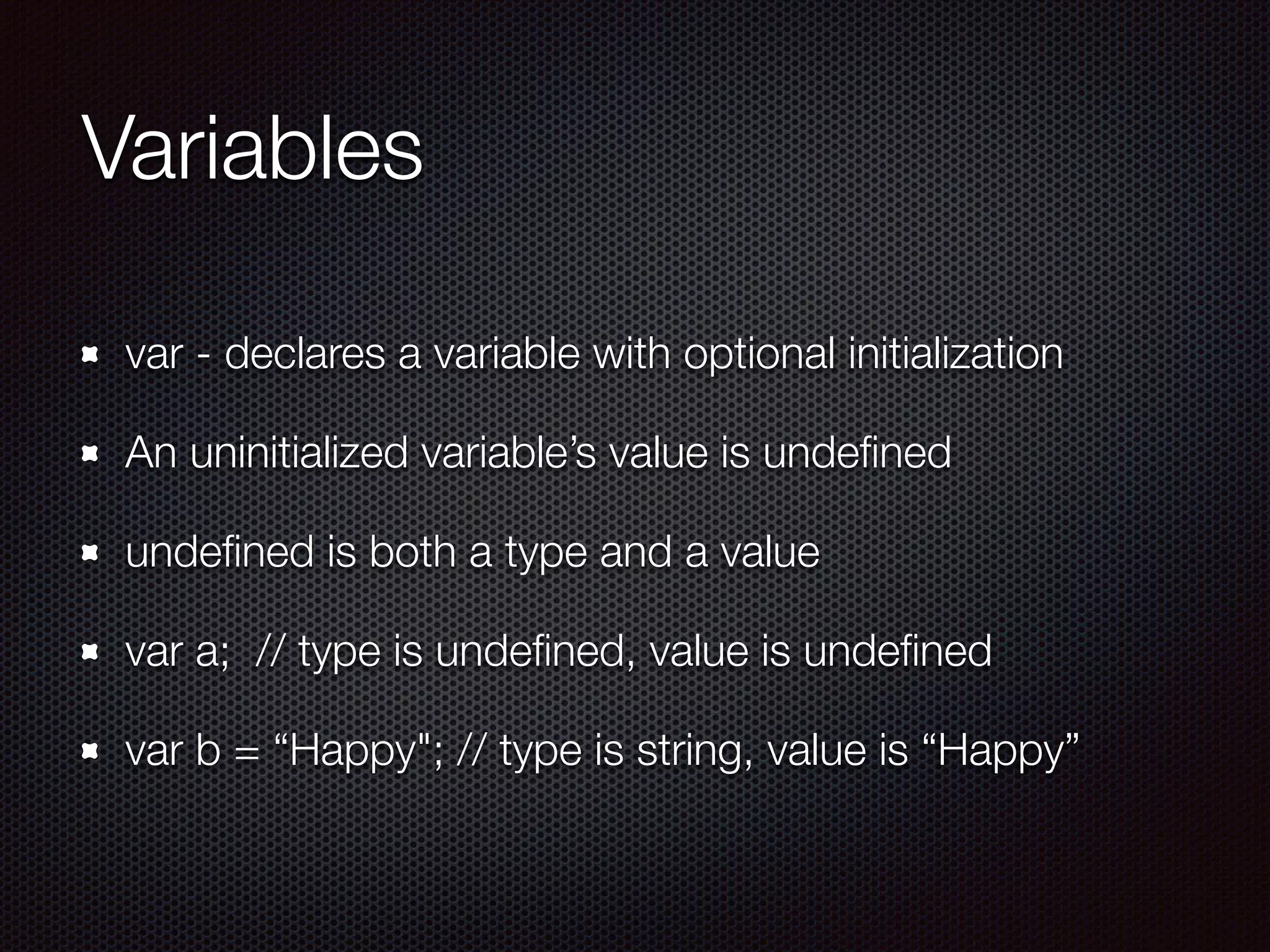 Variables

var - declares a variable with optional initialization

An uninitialized variable’s value is undefined

undefined is both a type and a value

var a;  // type is undefined, value is undefined

var b = “Happy"; // type is string, value is “Happy”